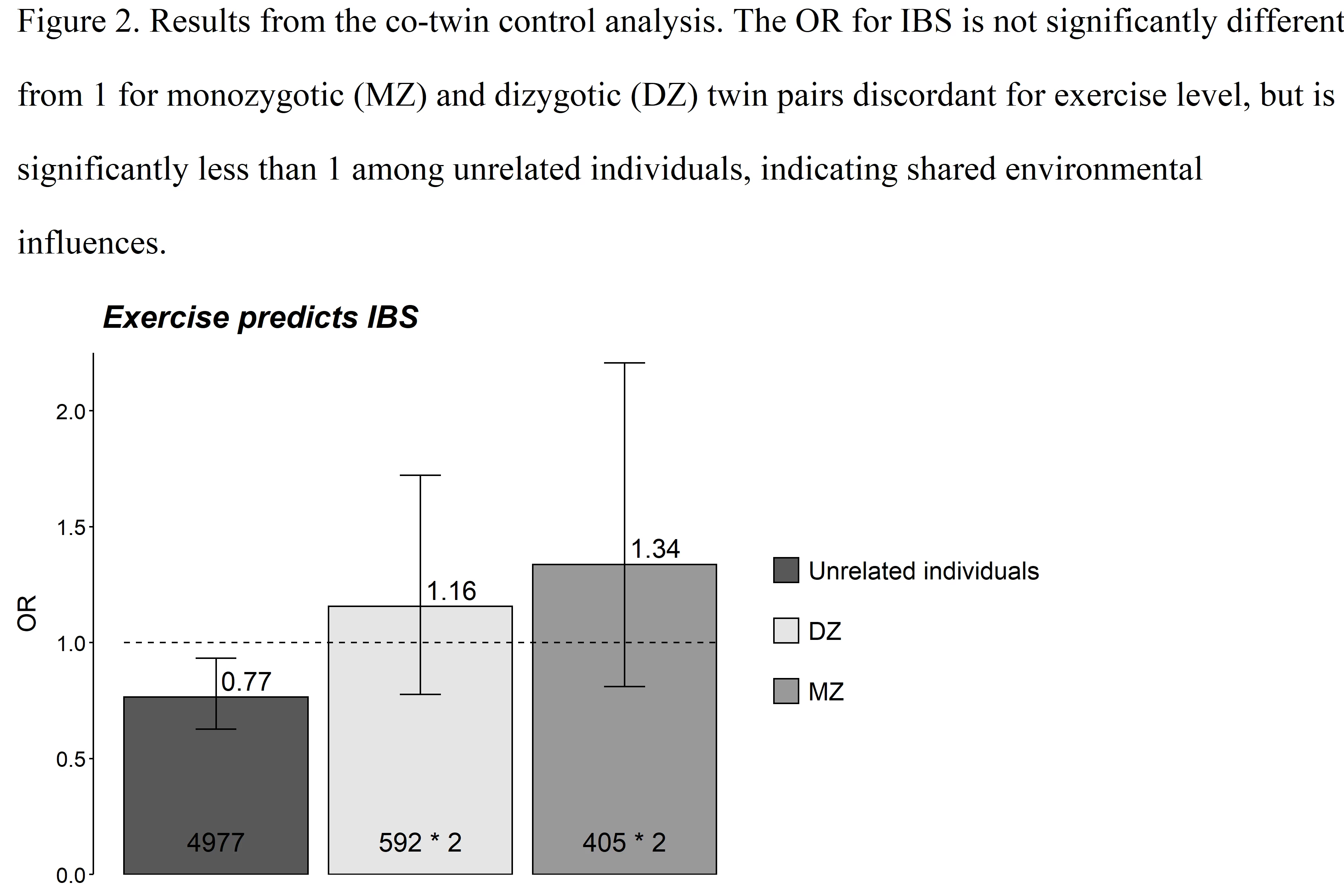 Figure 2. Results from the co-twin control analysis. The OR for IBS is not significantly different from 1 for monozygotic (MZ) and dizygotic (DZ) twin pairs discordant for exercise level, but is significantly less than 1 among unrelated individuals, indicating shared environmental influences.

Exercise predicts IBS

OR

2.0
1.5
1.0
0.5
0.0

0.77
1.16
1.34

4977
592 * 2
405 * 2

Unrelated individuals
DZ
MZ